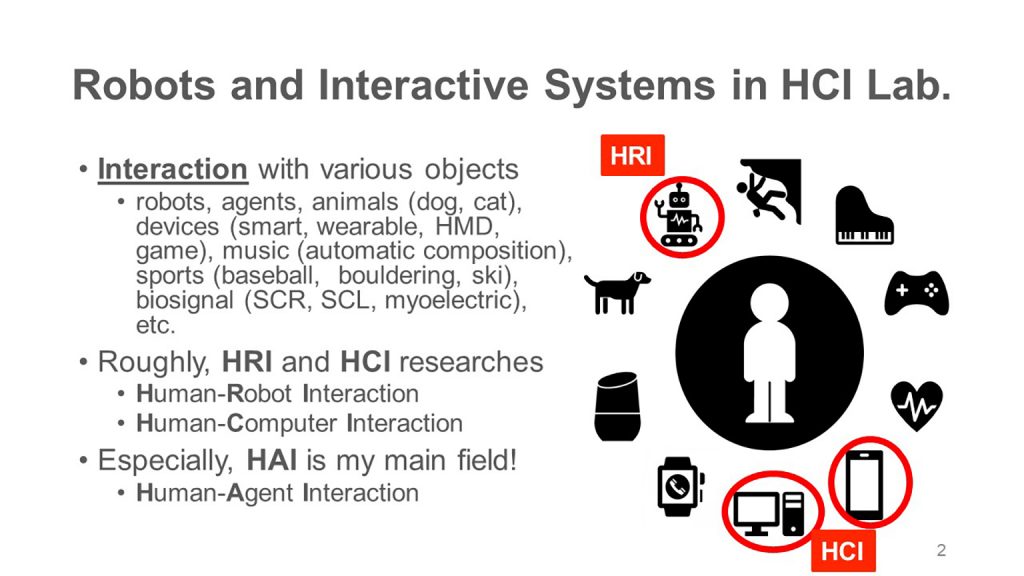 Robots and Interactive Systems in HCI Lab.

• Interaction with various objects
  • robots, agents, animals (dog, cat), devices (smart, wearable, HMD, game), music (automatic composition), sports (baseball, bouldering, ski), biosignal (SCR, SCL, myoelectric), etc.
• Roughly, HRI and HCI researches
  • Human-Robot Interaction
  • Human-Computer Interaction
• Especially, HAI is my main field!
  • Human-Agent Interaction

HRI

HCI

2